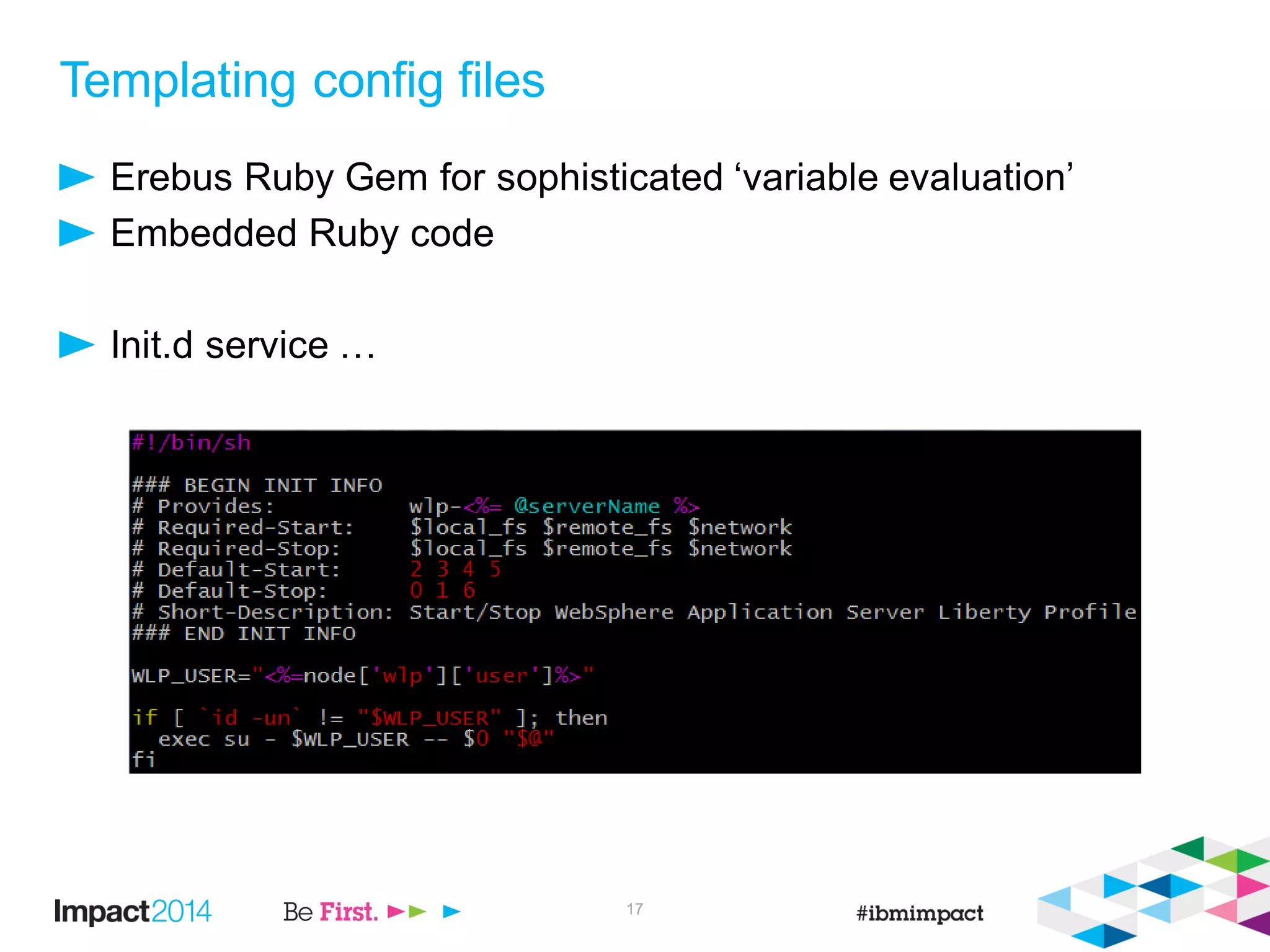 Templating config files

Erebus Ruby Gem for sophisticated ‘variable evaluation’

Embedded Ruby code

Init.d service …

#!/bin/sh

### BEGIN INIT INFO
# Provides: wlp-<%= @serverName %>
# Required-Start: $local_fs $remote_fs $network
# Required-Stop: $local_fs $remote_fs $network
# Default-Start: 2 3 4 5
# Default-Stop: 0 1 6
# Short-Description: Start/Stop WebSphere Application Server Liberty Profile
### END INIT INFO

WLP_USER="<%=node['wlp']['user']%>"

if [ `id -un` != "$WLP_USER" ]; then
  exec su - $WLP_USER -- $0 "$@"
fi

Impact2014

Be First.

17

#ibmimpact